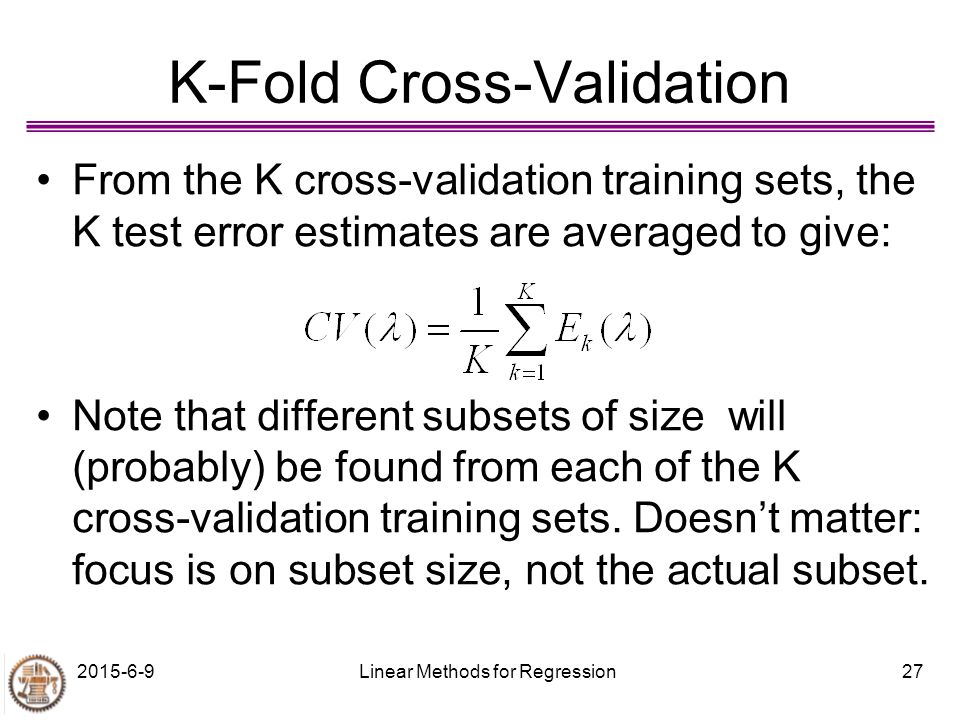 K-Fold Cross-Validation

• From the K cross-validation training sets, the K test error estimates are averaged to give:

$CV(\lambda) = \frac{1}{K}\sum_{k=1}^{K} E_k(\lambda)$

• Note that different subsets of size  will (probably) be found from each of the K cross-validation training sets. Doesn't matter: focus is on subset size, not the actual subset.

2015-6-9

Linear Methods for Regression

27